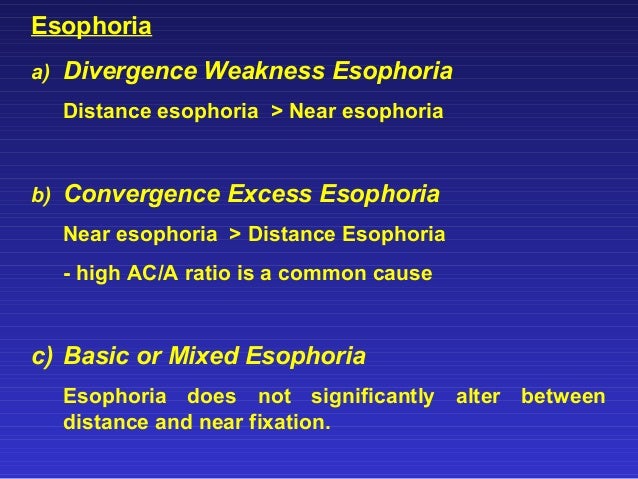 Esophoria

a) Divergence Weakness Esophoria

Distance esophoria > Near esophoria

b) Convergence Excess Esophoria

Near esophoria > Distance Esophoria

- high AC/A ratio is a common cause

c) Basic or Mixed Esophoria

Esophoria does not significantly alter between distance and near fixation.